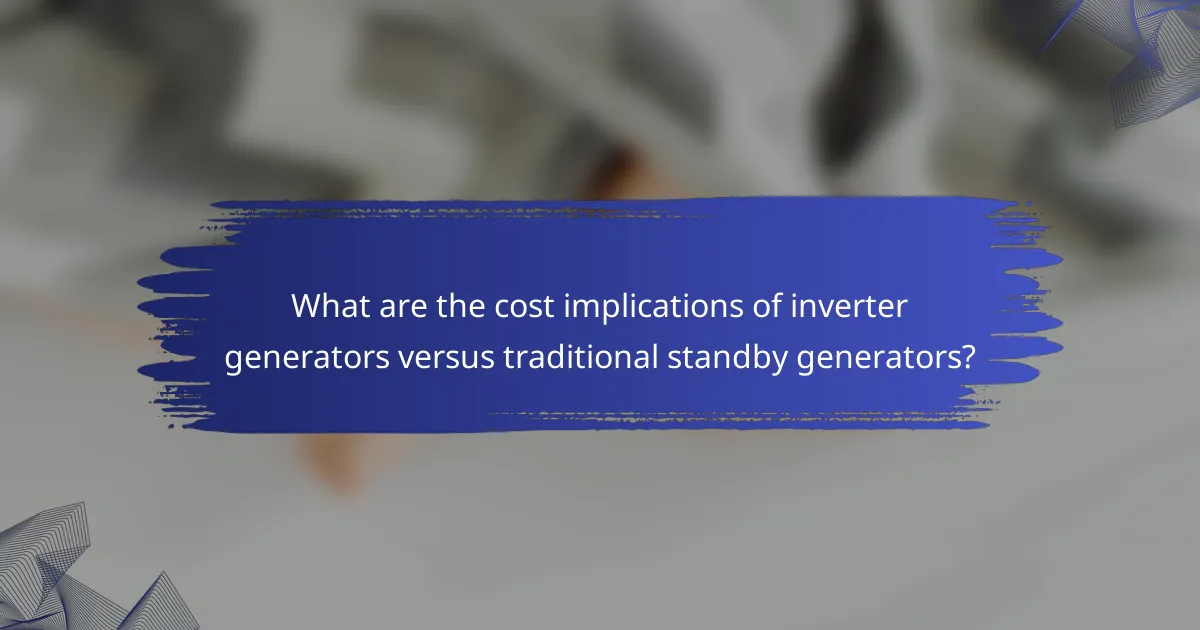 What are the cost implications of inverter generators versus traditional standby generators?